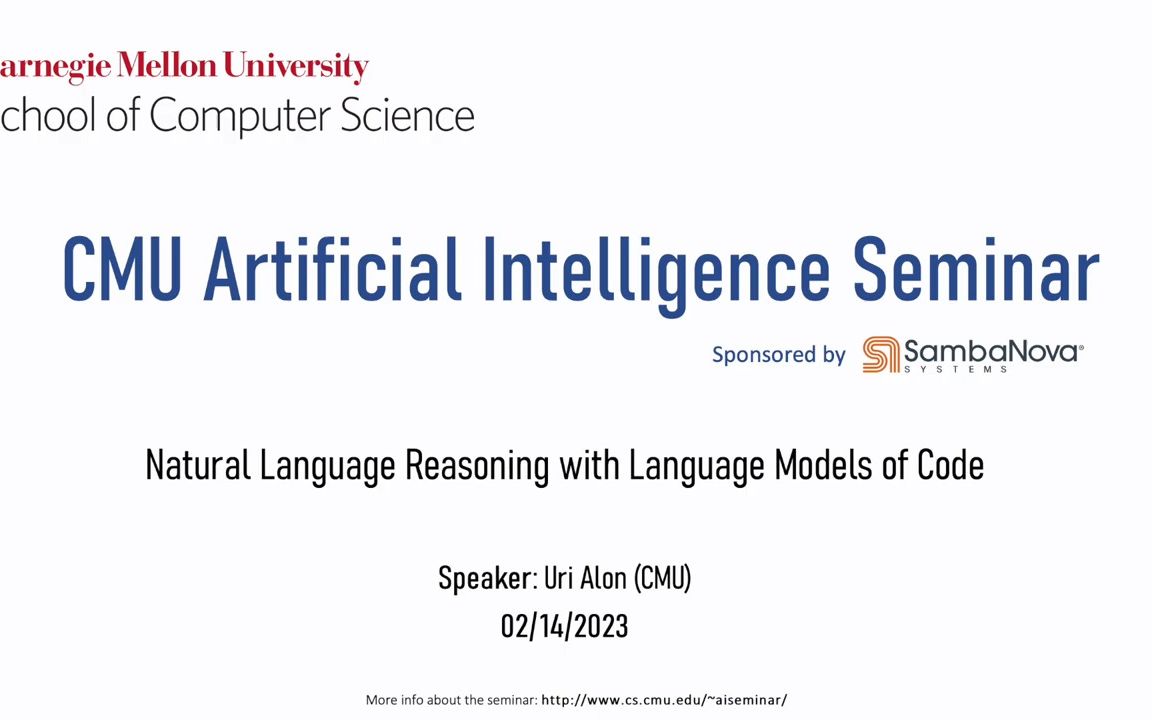 arnegie Mellon University
chool of Computer Science

CMU Artificial Intelligence Seminar

Sponsored by SambaNova SYSTEMS

Natural Language Reasoning with Language Models of Code

Speaker: Uri Alon (CMU)
02/14/2023

More info about the seminar: http://www.cs.cmu.edu/~aiseminar/